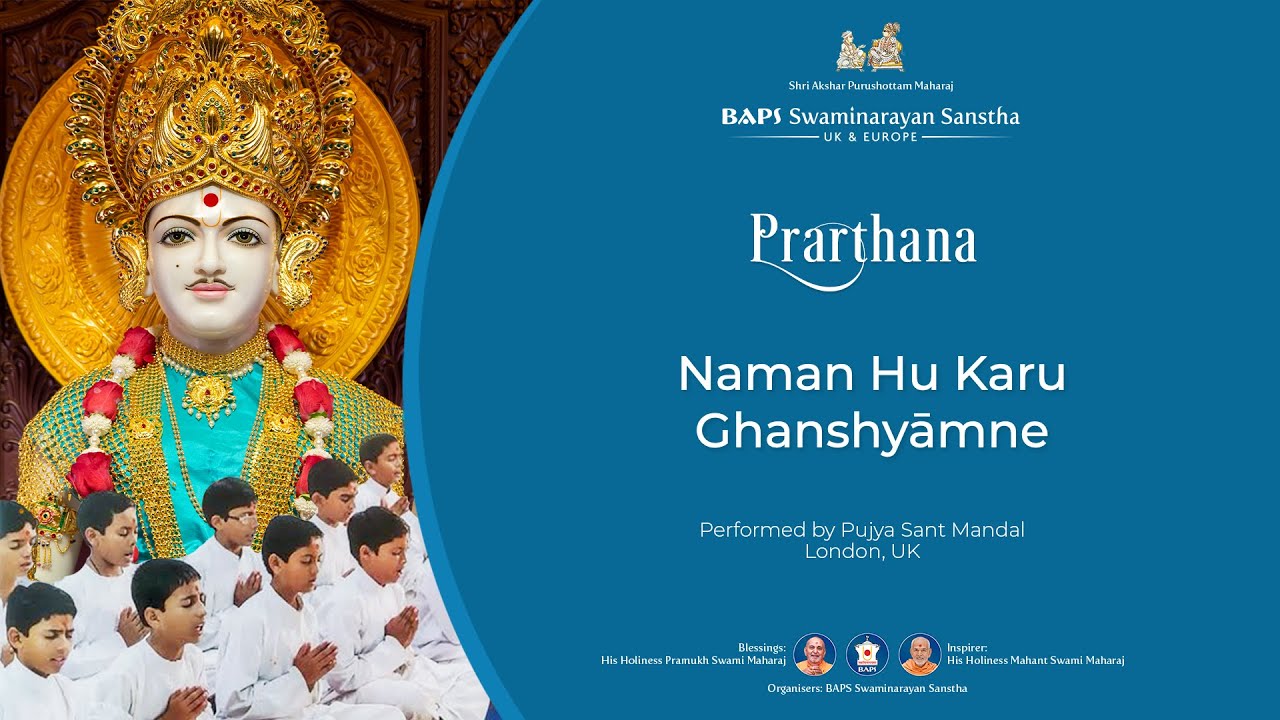 Shri Akshar Purushottam Maharaj

BAPS Swaminarayan Sanstha
UK & EUROPE

Prarthana

Naman Hu Karu Ghanshyāmne

Performed by Pujya Sant Mandal
London, UK

Blessings:
His Holiness Pramukh Swami Maharaj

BAPS

Inspirer:
His Holiness Mahant Swami Maharaj

Organisers: BAPS Swaminarayan Sanstha